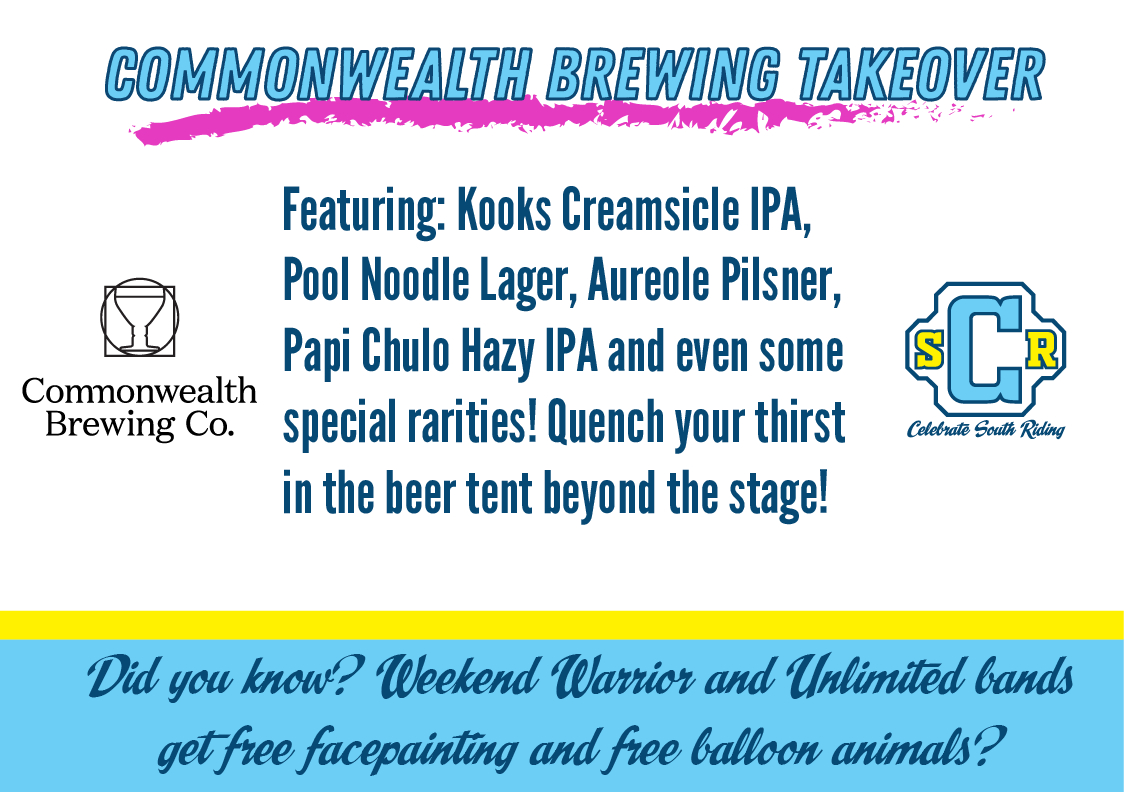 COMMONWEALTH BREWING TAKEOVER

Commonwealth Brewing Co.

Featuring: Kooks Creamsicle IPA, Pool Noodle Lager, Aureole Pilsner, Papi Chulo Hazy IPA and even some special rarities! Quench your thirst in the beer tent beyond the stage!

SCR
Celebrate South Riding

Did you know? Weekend Warrior and Unlimited bands get free facepainting and free balloon animals?